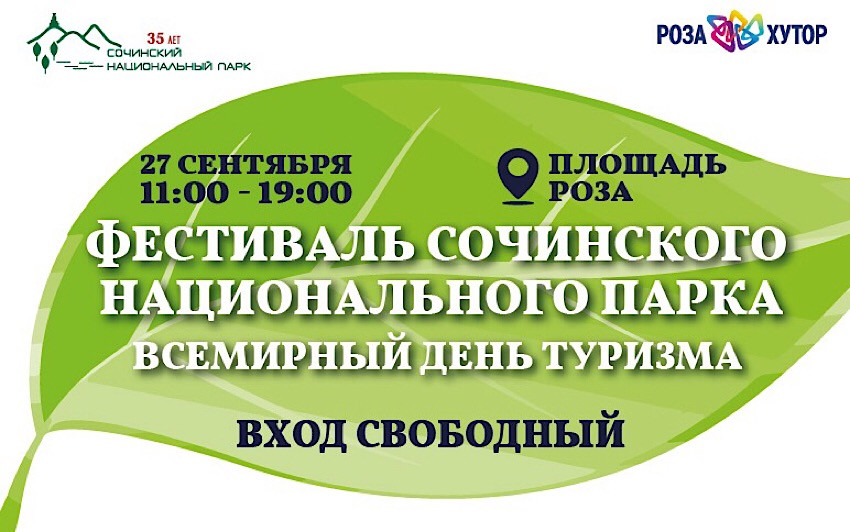 35 ЛЕТ
СОЧИНСКИЙ
НАЦИОНАЛЬНЫЙ ПАРК

РОЗА ХУТОР

27 СЕНТЯБРЯ
11:00 - 19:00

ПЛОЩАДЬ
РОЗА

ФЕСТИВАЛЬ СОЧИНСКОГО НАЦИОНАЛЬНОГО ПАРКА
ВСЕМИРНЫЙ ДЕНЬ ТУРИЗМА

ВХОД СВОБОДНЫЙ